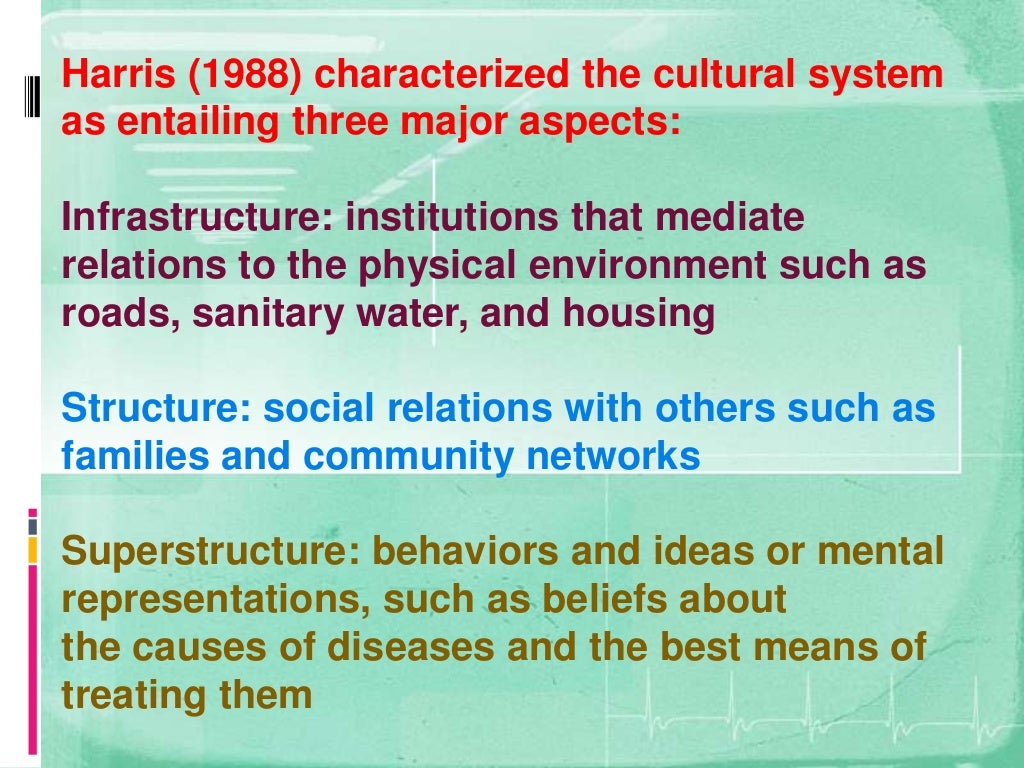 Harris (1988) characterized the cultural system as entailing three major aspects:

Infrastructure: institutions that mediate relations to the physical environment such as roads, sanitary water, and housing

Structure: social relations with others such as families and community networks

Superstructure: behaviors and ideas or mental representations, such as beliefs about
the causes of diseases and the best means of treating them